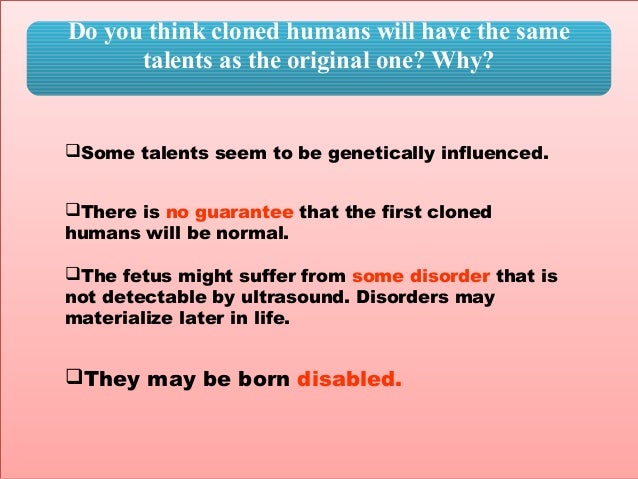 Do you think cloned humans will have the same talents as the original one? Why?

❑Some talents seem to be genetically influenced.

❑There is no guarantee that the first cloned humans will be normal.

❑The fetus might suffer from some disorder that is not detectable by ultrasound. Disorders may materialize later in life.

❑They may be born disabled.